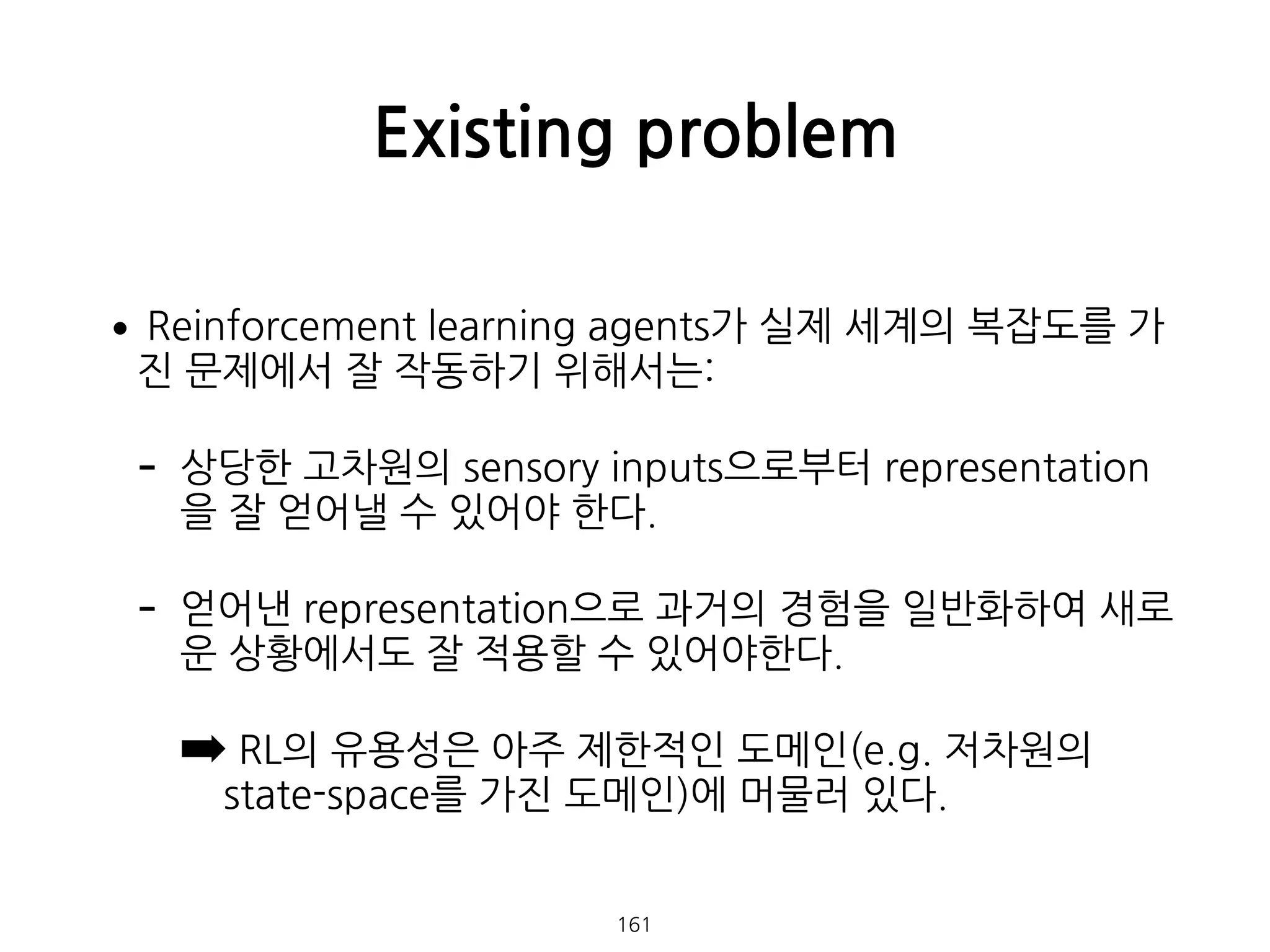 Existing problem

• Reinforcement learning agents가 실제 세계의 복잡도를 가진 문제에서 잘 작동하기 위해서는:

- 상당한 고차원의 sensory inputs으로부터 representation을 잘 얻어낼 수 있어야 한다.

- 얻어낸 representation으로 과거의 경험을 일반화하여 새로운 상황에서도 잘 적용할 수 있어야한다.

➡ RL의 유용성은 아주 제한적인 도메인(e.g. 저차원의 state-space를 가진 도메인)에 머물러 있다.

161